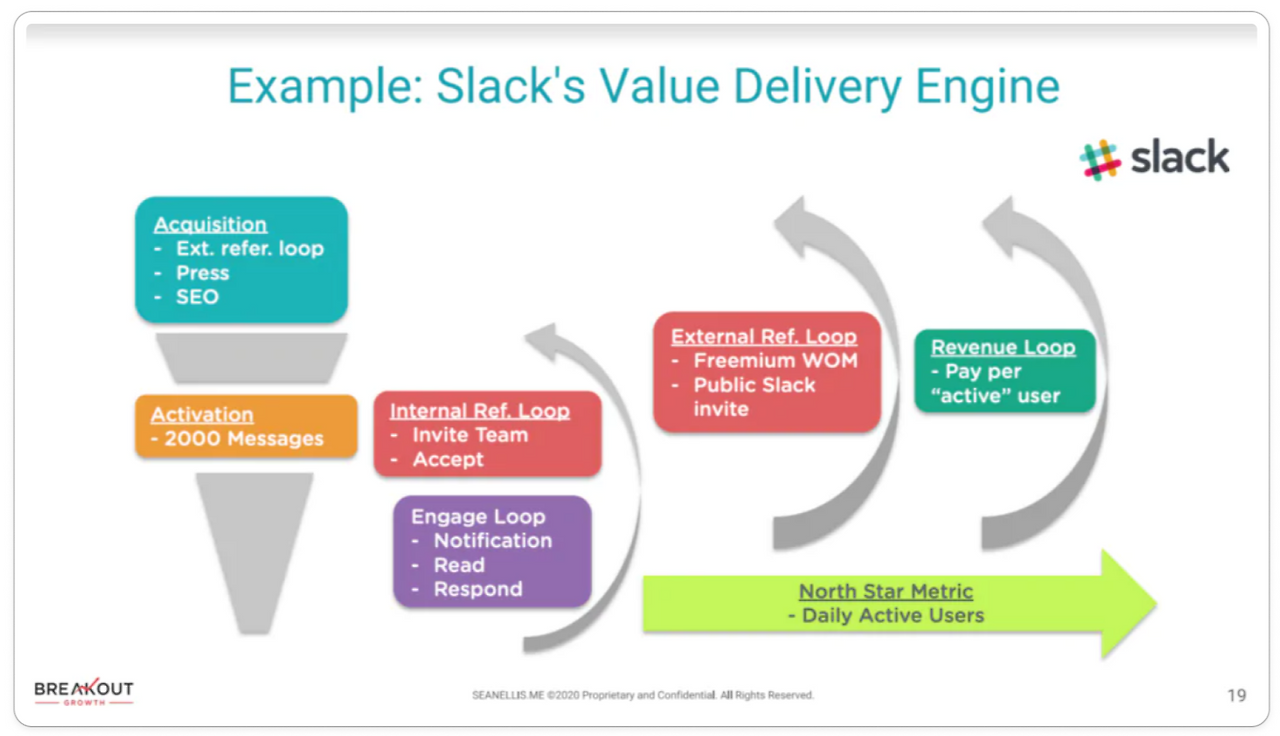 Example: Slack's Value Delivery Engine

slack

Acquisition
- Ext. refer. loop
- Press
- SEO

Activation
- 2000 Messages

Internal Ref. Loop
- Invite Team
- Accept

Engage Loop
- Notification
- Read
- Respond

External Ref. Loop
- Freemium WOM
- Public Slack invite

Revenue Loop
- Pay per "active" user

North Star Metric
- Daily Active Users

BREAKOUT GROWTH

SEANELLIS.ME ©2020 Proprietary and Confidential. All Rights Reserved.

19